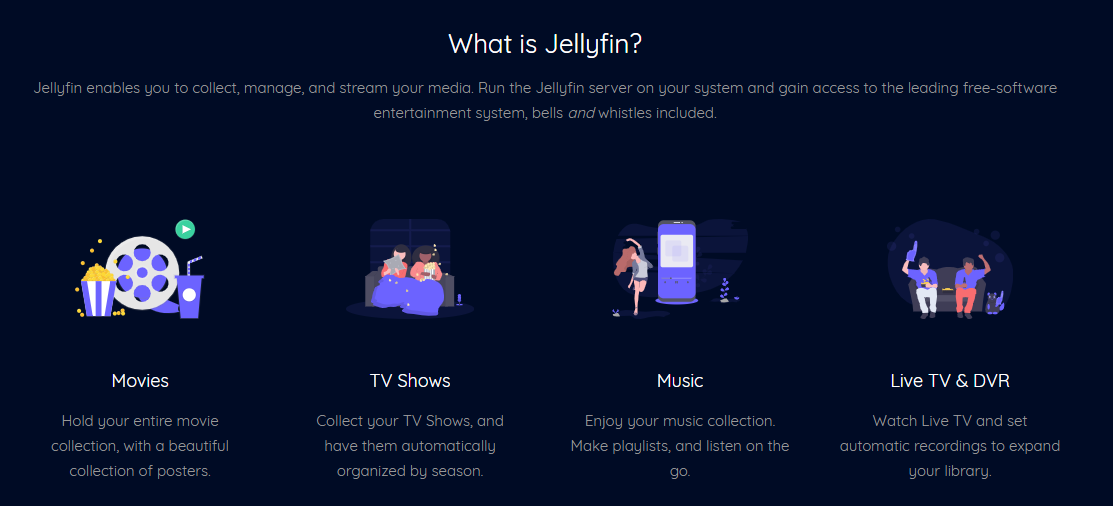 What is Jellyfin?

Jellyfin enables you to collect, manage, and stream your media. Run the Jellyfin server on your system and gain access to the leading free-software entertainment system, bells and whistles included.

Movies

Hold your entire movie collection, with a beautiful collection of posters.

TV Shows

Collect your TV Shows, and have them automatically organized by season.

Music

Enjoy your music collection. Make playlists, and listen on the go.

Live TV & DVR

Watch Live TV and set automatic recordings to expand your library.